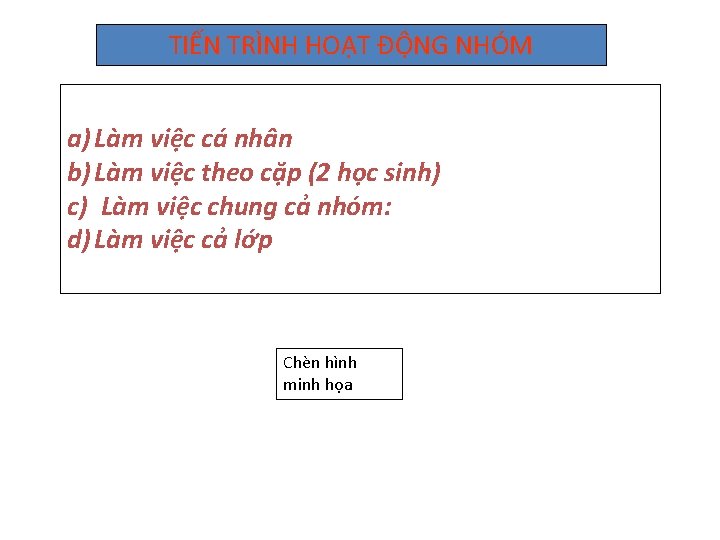 TIẾN TRÌNH HOẠT ĐỘNG NHÓM

a) Làm việc cá nhân
b) Làm việc theo cặp (2 học sinh)
c) Làm việc chung cả nhóm:
d) Làm việc cả lớp

Chèn hình minh họa